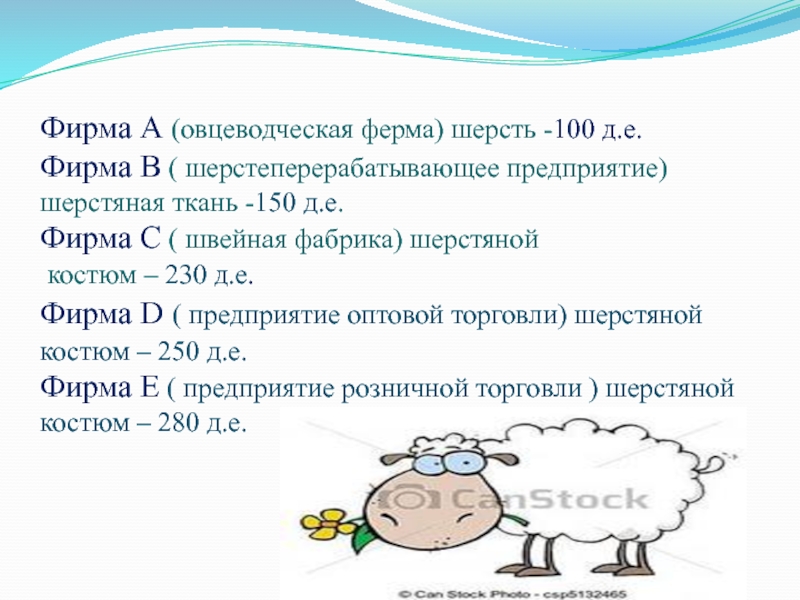 Фирма А (овцеводческая ферма) шерсть -100 д.е.
Фирма В ( шерстеперерабатывающее предприятие) шерстяная ткань -150 д.е.
Фирма С ( швейная фабрика) шерстяной костюм – 230 д.е.
Фирма D ( предприятие оптовой торговли) шерстяной костюм – 250 д.е.
Фирма Е ( предприятие розничной торговли ) шерстяной костюм – 280 д.е.

CanStock

© Can Stock Photo - csp5132465